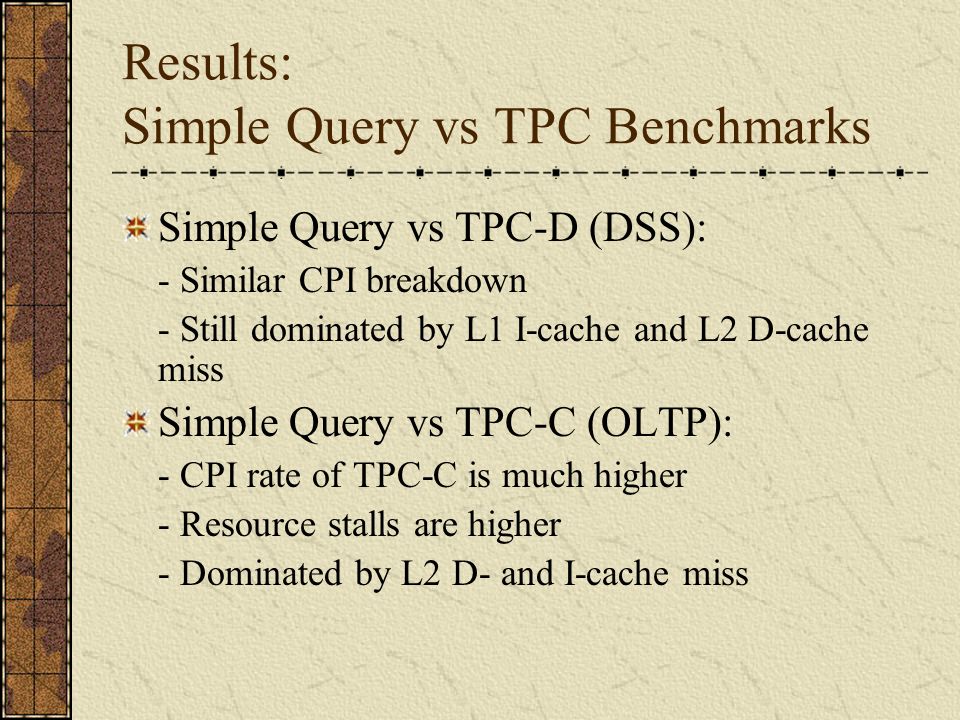 Results:
Simple Query vs TPC Benchmarks

Simple Query vs TPC-D (DSS):
- Similar CPI breakdown
- Still dominated by L1 I-cache and L2 D-cache miss

Simple Query vs TPC-C (OLTP):
- CPI rate of TPC-C is much higher
- Resource stalls are higher
- Dominated by L2 D- and I-cache miss